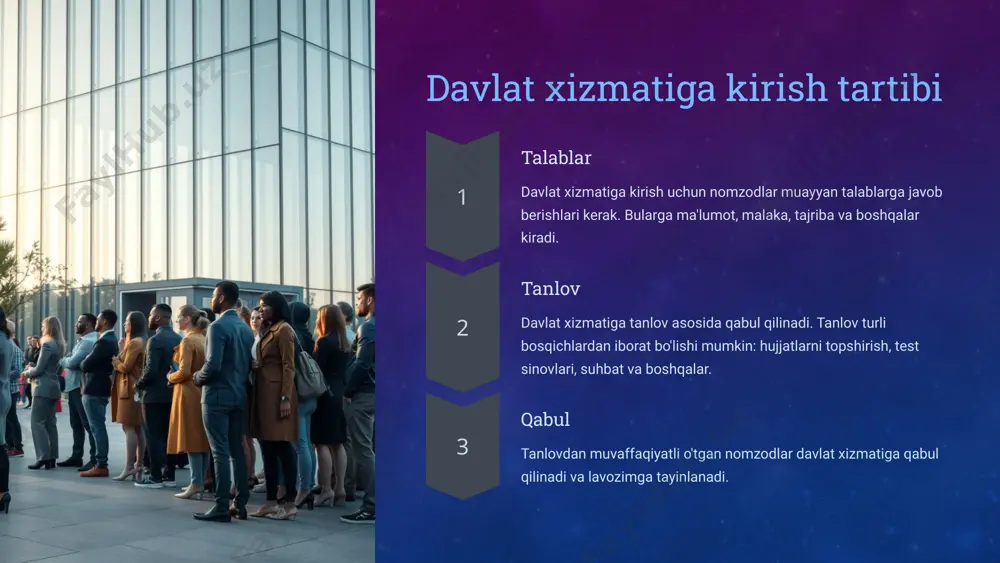 FaylHub.uz

Davlat xizmatiga kirish tartibi

1

Talablar

Davlat xizmatiga kirish uchun nomzodlar muayyan talablarga javob berishlari kerak. Bularga ma'lumot, malaka, tajriba va boshqalar kiradi.

2

Tanlov

Davlat xizmatiga tanlov asosida qabul qilinadi. Tanlov turli bosqichlardan iborat bo'lishi mumkin: hujjatlarni topshirish, test sinovlari, suhbat va boshqalar.

3

Qabul

Tanlovdan muvaffaqiyatli o'tgan nomzodlar davlat xizmatiga qabul qilinadi va lavozimga tayinlanadi.